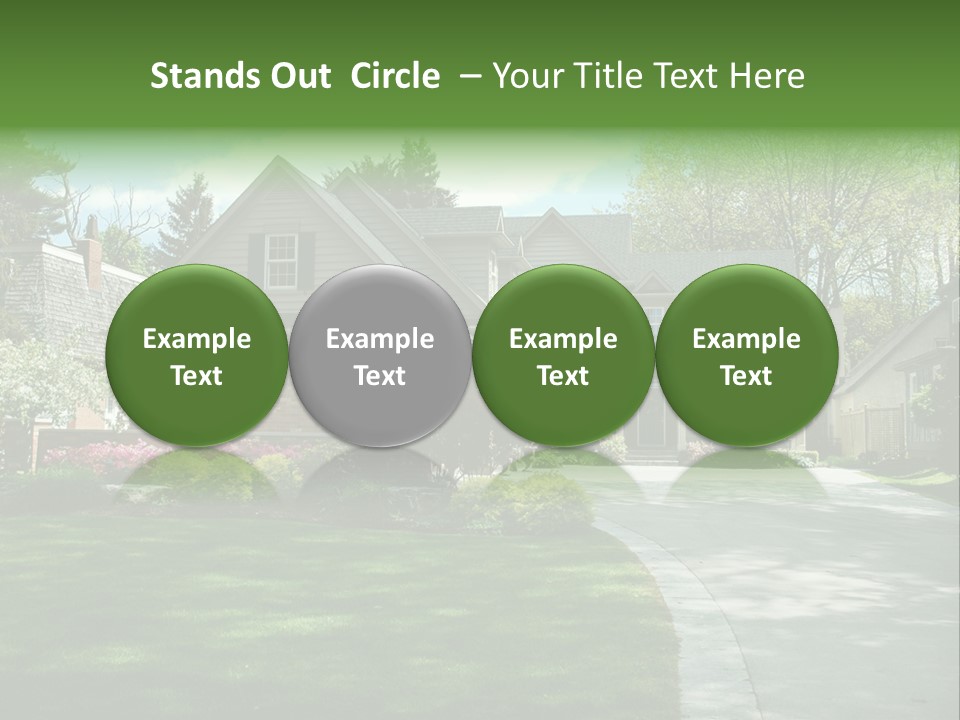 Stands Out Circle – Your Title Text Here

Example Text

Example Text

Example Text

Example Text